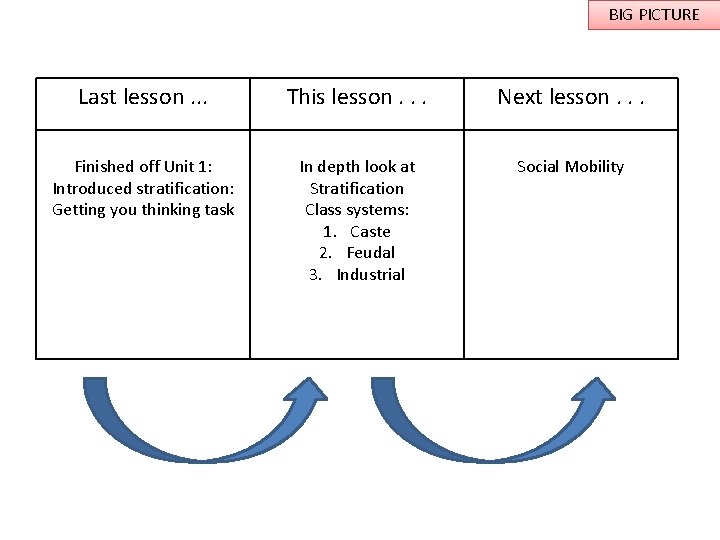 BIG PICTURE

| Last lesson ... | This lesson . . . | Next lesson . . . |
|---|---|---|
| Finished off Unit 1: Introduced stratification: Getting you thinking task | In depth look at Stratification Class systems: 1. Caste 2. Feudal 3. Industrial | Social Mobility |